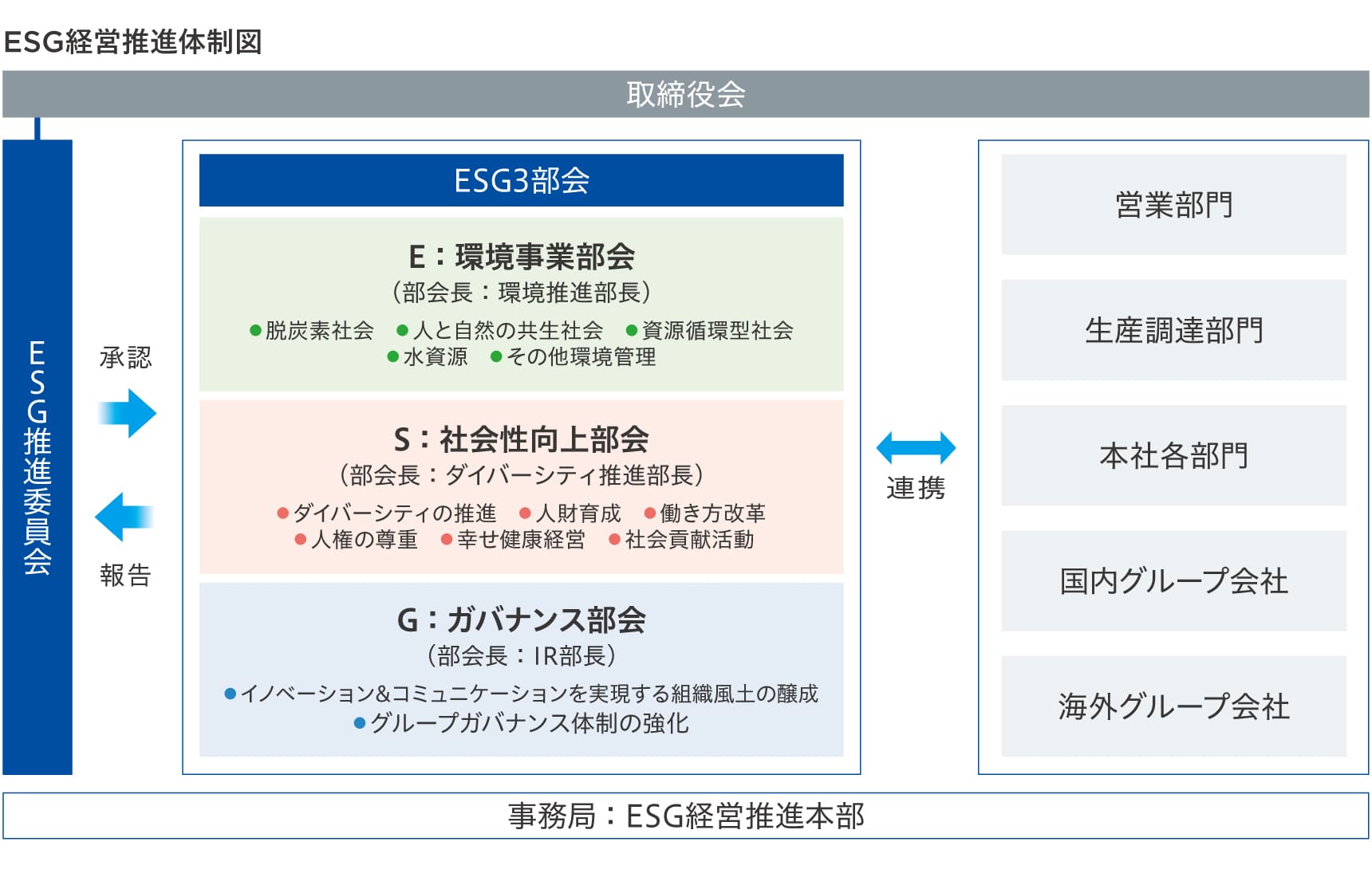 ESG経営推進体制図

取締役会

ESG推進委員会

承認

報告

ESG3部会

E：環境事業部会
（部会長：環境推進部長）
●脱炭素社会　●人と自然の共生社会　●資源循環型社会
●水資源　●その他環境管理

S：社会性向上部会
（部会長：ダイバーシティ推進部長）
●ダイバーシティの推進　●人財育成　●働き方改革
●人権の尊重　●幸せ健康経営　●社会貢献活動

G：ガバナンス部会
（部会長：IR部長）
●イノベーション&コミュニケーションを実現する組織風土の醸成
●グループガバナンス体制の強化

連携

営業部門

生産調達部門

本社各部門

国内グループ会社

海外グループ会社

事務局：ESG経営推進本部